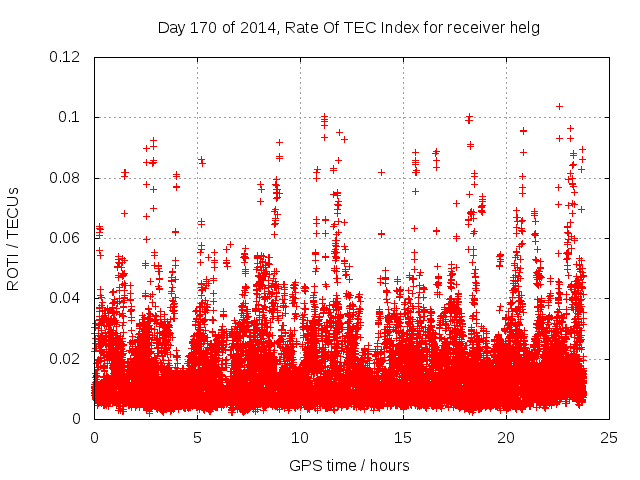 Day 170 of 2014, Rate Of TEC Index for receiver helg

ROTI / TECUs

0.12
0.1
0.08
0.06
0.04
0.02
0

0 5 10 15 20 25

GPS time / hours